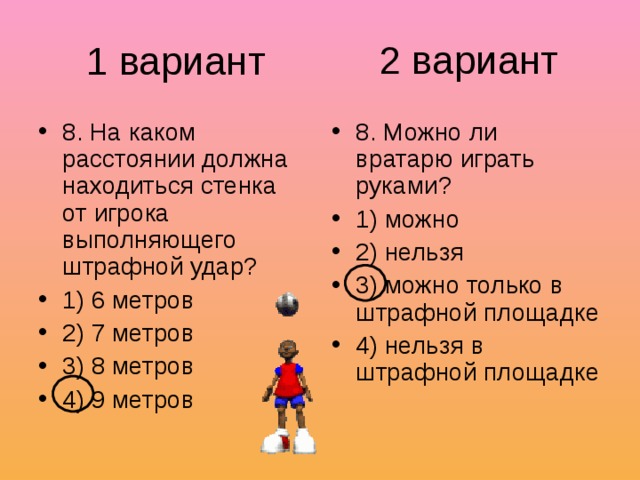 1 вариант

- 8. На каком расстоянии должна находиться стенка от игрока выполняющего штрафной удар?
- 1) 6 метров
- 2) 7 метров
- 3) 8 метров
- 4) 9 метров

2 вариант

- 8. Можно ли вратарю играть руками?
- 1) можно
- 2) нельзя
- 3) можно только в штрафной площадке
- 4) нельзя в штрафной площадке